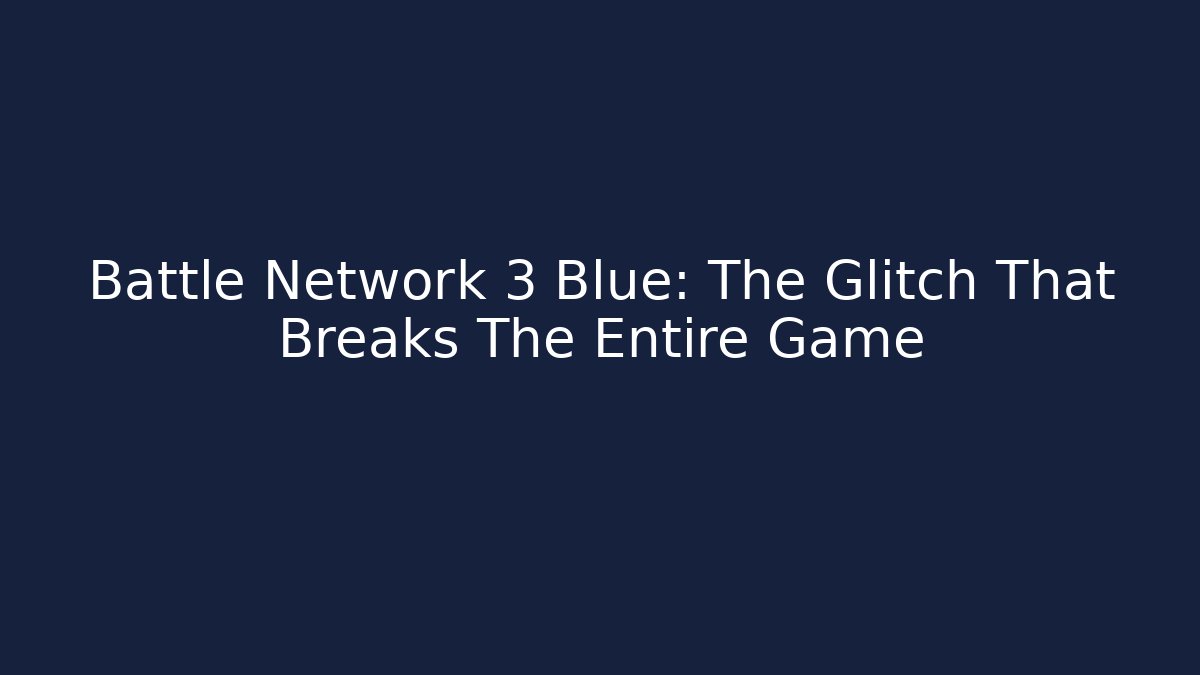 Battle Network 3 Blue: The Glitch That Breaks The Entire Game